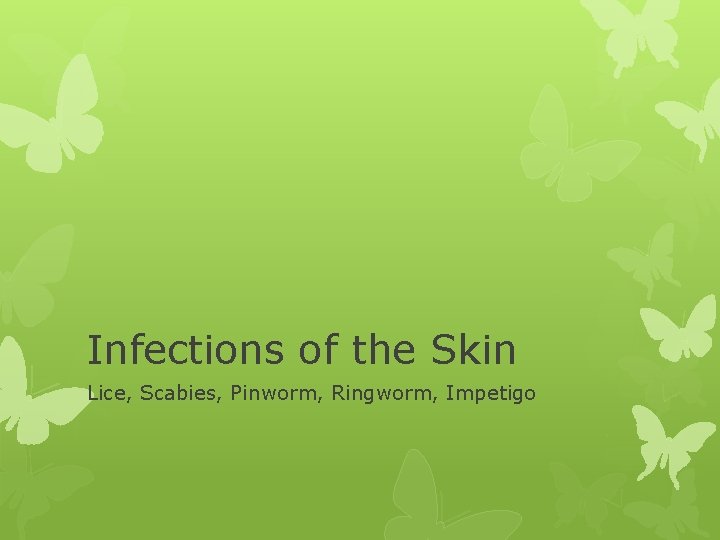 Infections of the Skin

Lice, Scabies, Pinworm, Ringworm, Impetigo